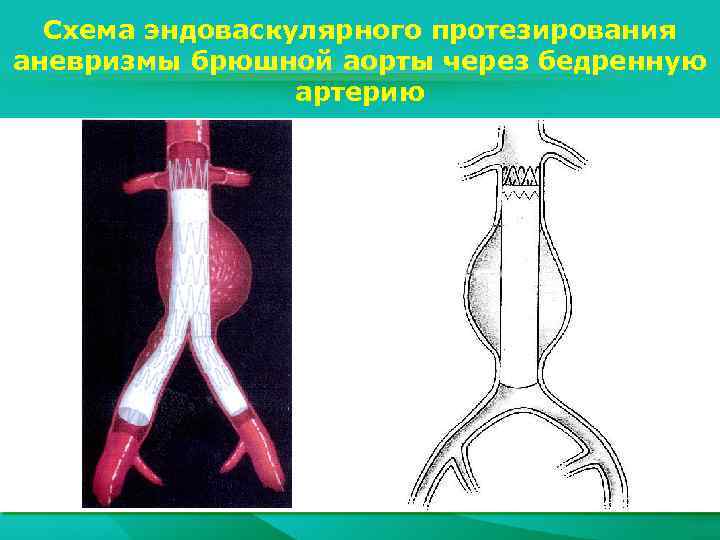 Схема эндоваскулярного протезирования аневризмы брюшной аорты через бедренную артерию